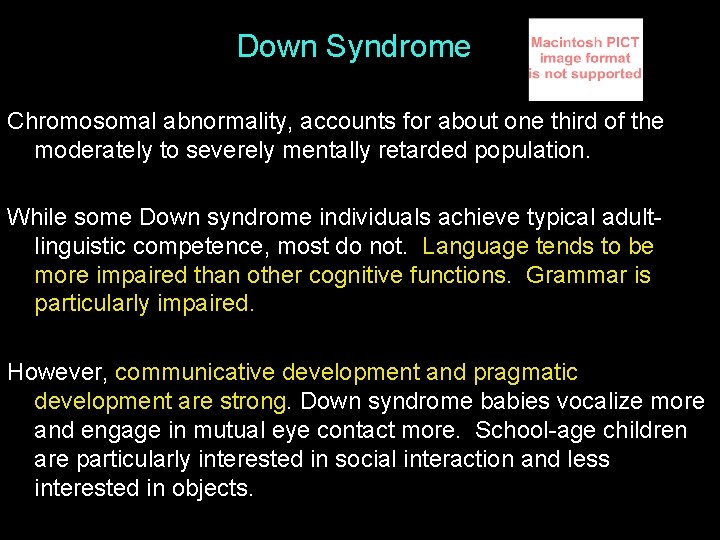 Down Syndrome

Macintosh PICT image format is not supported

Chromosomal abnormality, accounts for about one third of the moderately to severely mentally retarded population.

While some Down syndrome individuals achieve typical adult-linguistic competence, most do not. Language tends to be more impaired than other cognitive functions. Grammar is particularly impaired.

However, communicative development and pragmatic development are strong. Down syndrome babies vocalize more and engage in mutual eye contact more. School-age children are particularly interested in social interaction and less interested in objects.